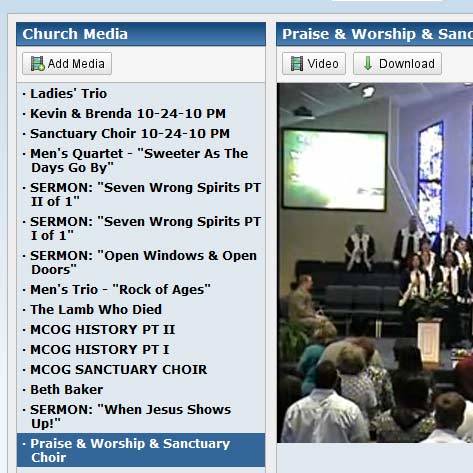 Church Media

Add Media

· Ladies' Trio
· Kevin & Brenda 10-24-10 PM
· Sanctuary Choir 10-24-10 PM
· Men's Quartet - "Sweeter As The Days Go By"
· SERMON: "Seven Wrong Spirits PT II of 1"
· SERMON: "Seven Wrong Spirits PT I of 1"
· SERMON: "Open Windows & Open Doors"
· Men's Trio - "Rock of Ages"
· The Lamb Who Died
· MCOG HISTORY PT II
· MCOG HISTORY PT I
· MCOG SANCTUARY CHOIR
· Beth Baker
· SERMON: "When Jesus Shows Up!"
· Praise & Worship & Sanctuary Choir

Praise & Worship & Sanc

Video

Download